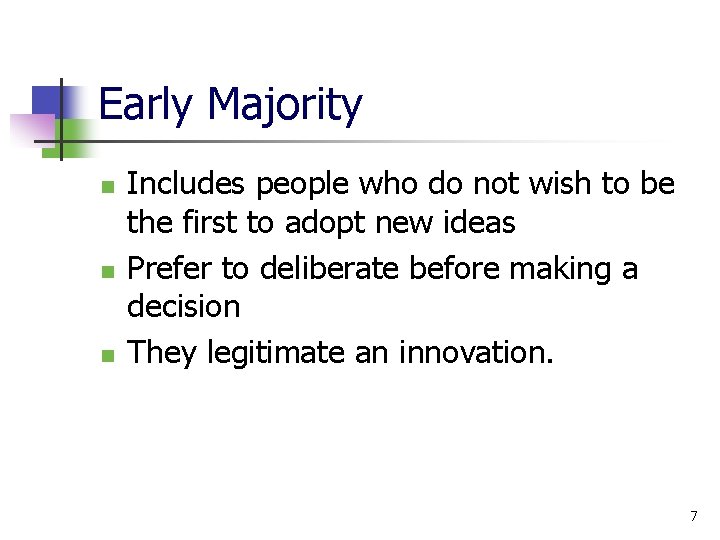 Early Majority

- Includes people who do not wish to be the first to adopt new ideas
- Prefer to deliberate before making a decision
- They legitimate an innovation.

7